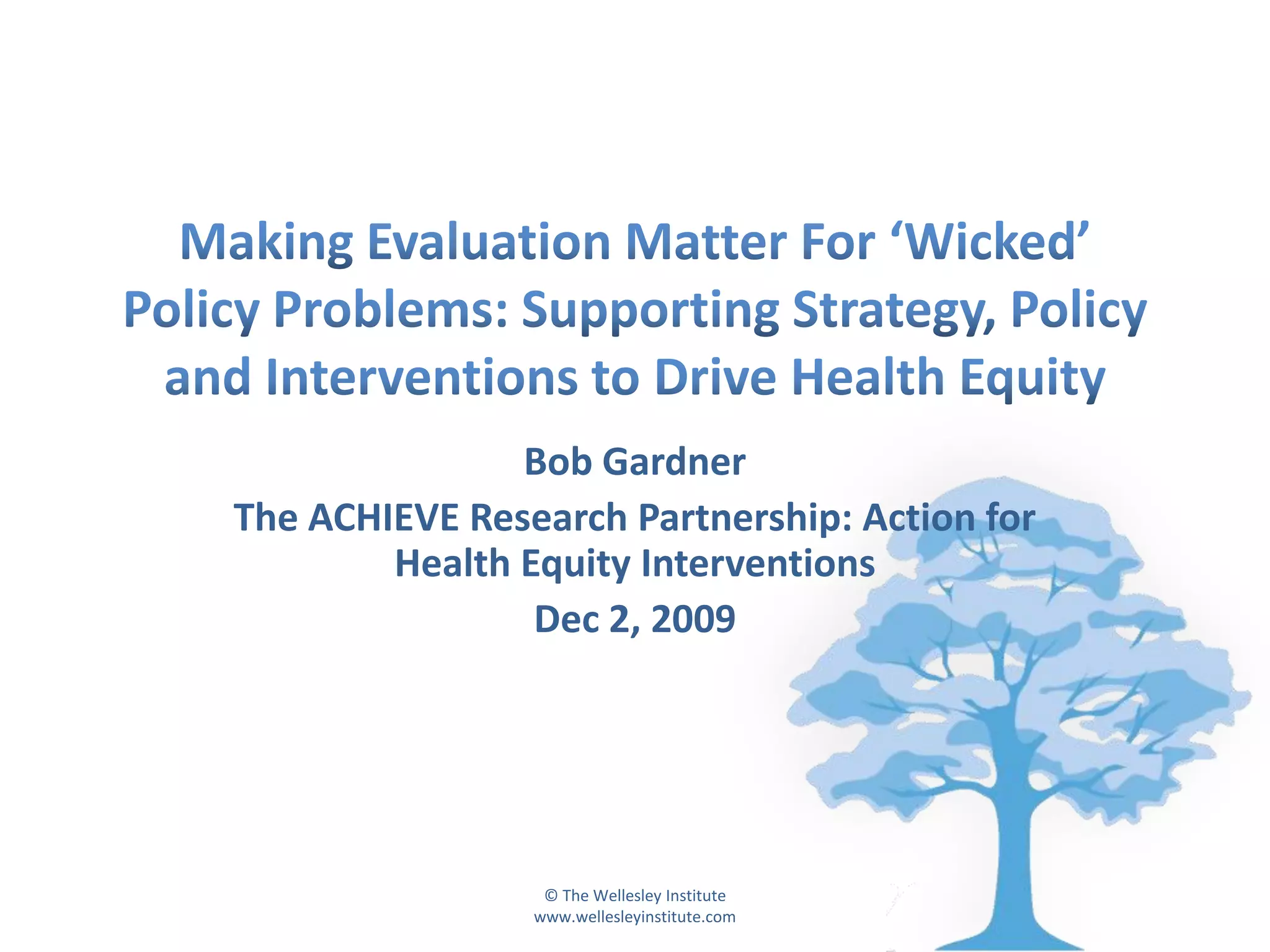 Making Evaluation Matter For ‘Wicked’ Policy Problems: Supporting Strategy, Policy and Interventions to Drive Health Equity

Bob Gardner

The ACHIEVE Research Partnership: Action for Health Equity Interventions

Dec 2, 2009

© The Wellesley Institute
www.wellesleyinstitute.com